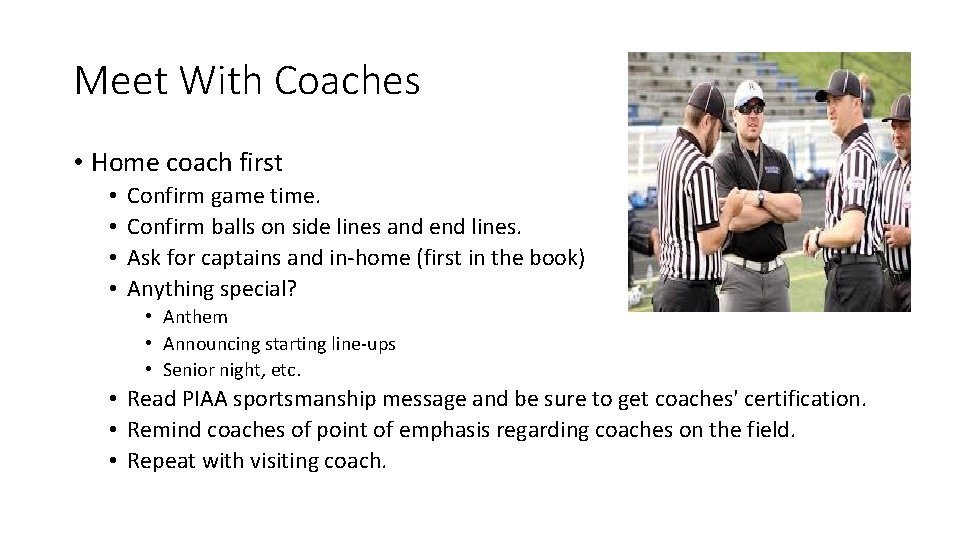 Meet With Coaches

• Home coach first
 • Confirm game time.
 • Confirm balls on side lines and end lines.
 • Ask for captains and in-home (first in the book)
 • Anything special?
  • Anthem
  • Announcing starting line-ups
  • Senior night, etc.
 • Read PIAA sportsmanship message and be sure to get coaches' certification.
 • Remind coaches of point of emphasis regarding coaches on the field.
 • Repeat with visiting coach.